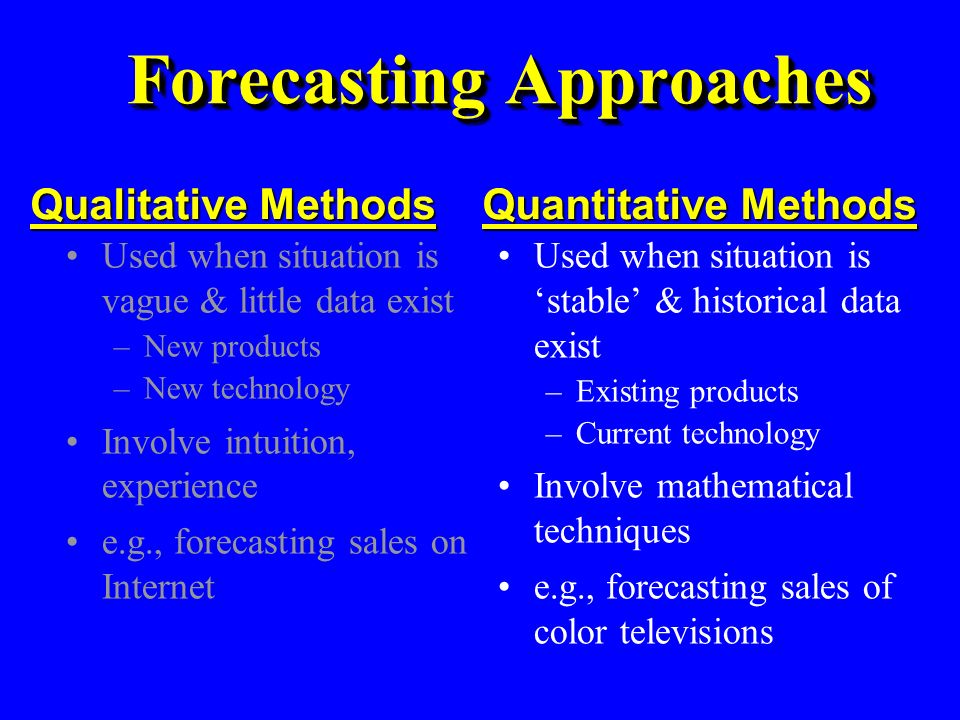 Forecasting Approaches

Qualitative Methods

• Used when situation is vague & little data exist
  – New products
  – New technology
• Involve intuition, experience
• e.g., forecasting sales on Internet

Quantitative Methods

• Used when situation is ‘stable’ & historical data exist
  – Existing products
  – Current technology
• Involve mathematical techniques
• e.g., forecasting sales of color televisions